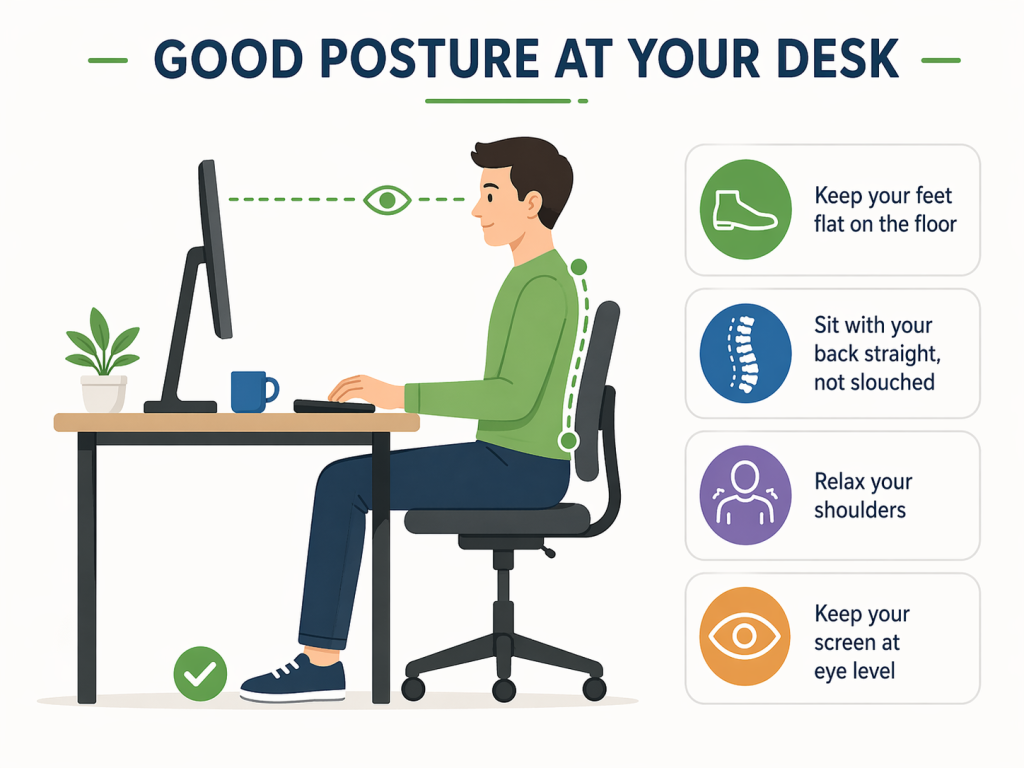 GOOD POSTURE AT YOUR DESK

Keep your feet flat on the floor

Sit with your back straight, not slouched

Relax your shoulders

Keep your screen at eye level